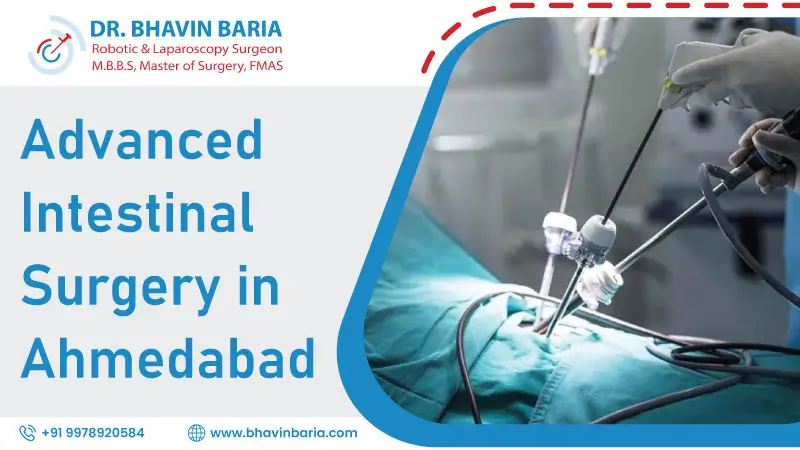 DR. BHAVIN BARIA
Robotic & Laparoscopy Surgeon
M.B.B.S, Master of Surgery, FMAS

Advanced Intestinal Surgery in Ahmedabad

+91 9978920584
www.bhavinbaria.com